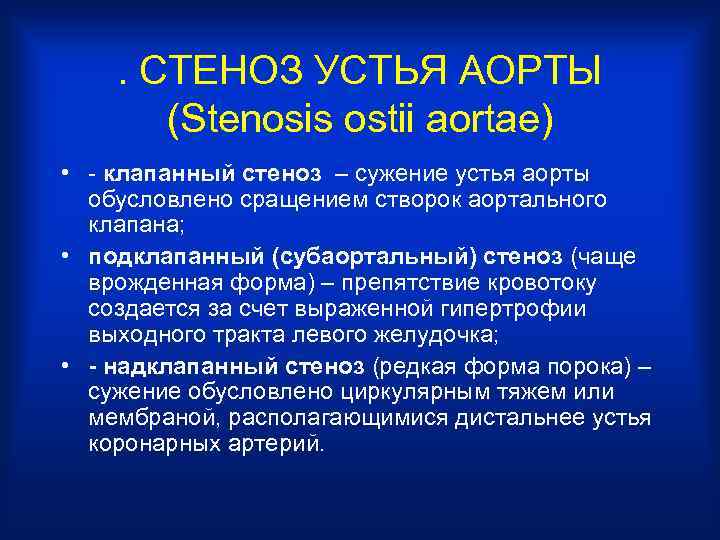 . СТЕНОЗ УСТЬЯ АОРТЫ
(Stenosis ostii aortae)

• - клапанный стеноз – сужение устья аорты обусловлено сращением створок аортального клапана;
• подклапанный (субаортальный) стеноз (чаще врожденная форма) – препятствие кровотоку создается за счет выраженной гипертрофии выходного тракта левого желудочка;
• - надклапанный стеноз (редкая форма порока) – сужение обусловлено циркулярным тяжем или мембраной, располагающимися дистальнее устья коронарных артерий.